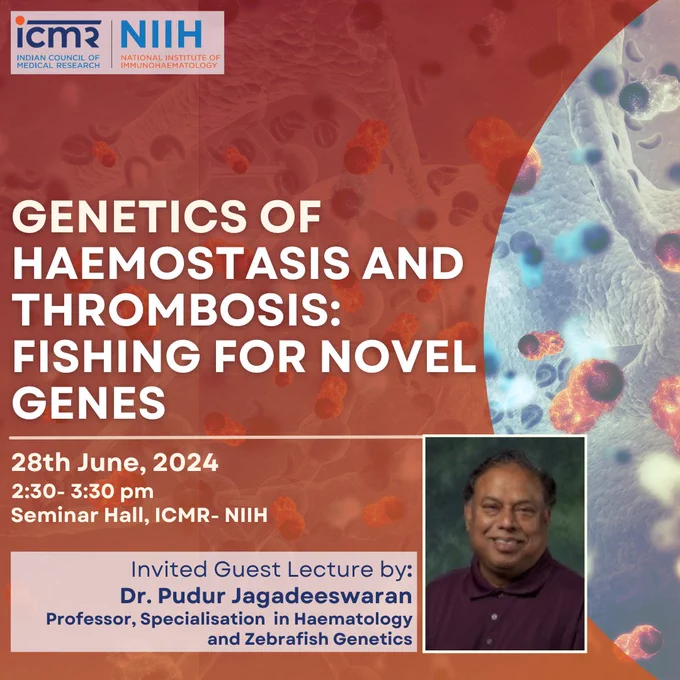 icmr
INDIAN COUNCIL OF MEDICAL RESEARCH

NIIH
NATIONAL INSTITUTE OF IMMUNOHAEMATOLOGY

GENETICS OF HAEMOSTASIS AND THROMBOSIS: FISHING FOR NOVEL GENES

28th June, 2024
2:30- 3:30 pm
Seminar Hall, ICMR- NIIH

Invited Guest Lecture by:
Dr. Pudur Jagadeeswaran
Professor, Specialisation in Haematology and Zebrafish Genetics